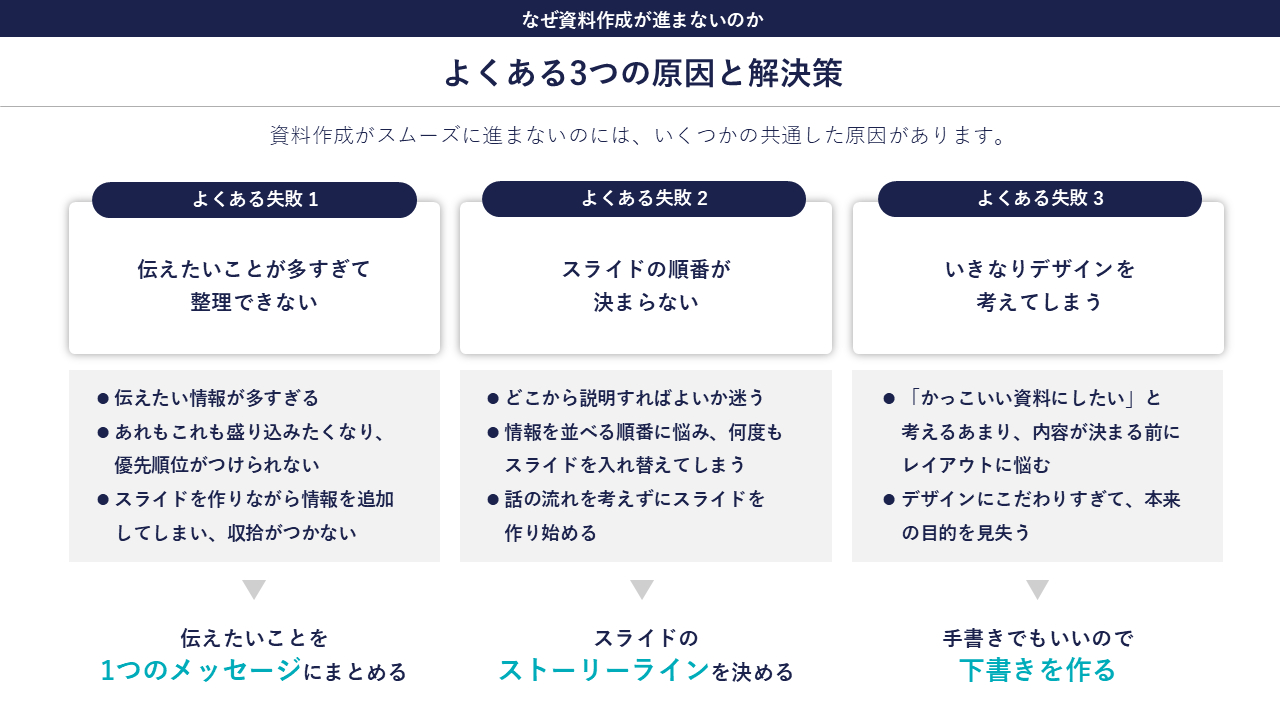 なぜ資料作成が進まないのか

よくある3つの原因と解決策

資料作成がスムーズに進まないのには、いくつかの共通した原因があります。

よくある失敗 1

伝えたいことが多すぎて整理できない

● 伝えたい情報が多すぎる
● あれもこれも盛り込みたくなり、優先順位がつけられない
● スライドを作りながら情報を追加してしまい、収拾がつかない

伝えたいことを
1つのメッセージにまとめる

よくある失敗 2

スライドの順番が決まらない

● どこから説明すればよいか迷う
● 情報を並べる順番に悩み、何度もスライドを入れ替えてしまう
● 話の流れを考えずにスライドを作り始める

スライドの
ストーリーラインを決める

よくある失敗 3

いきなりデザインを考えてしまう

● 「かっこいい資料にしたい」と考えるあまり、内容が決まる前にレイアウトに悩む
● デザインにこだわりすぎて、本来の目的を見失う

手書きでもいいので
下書きを作る